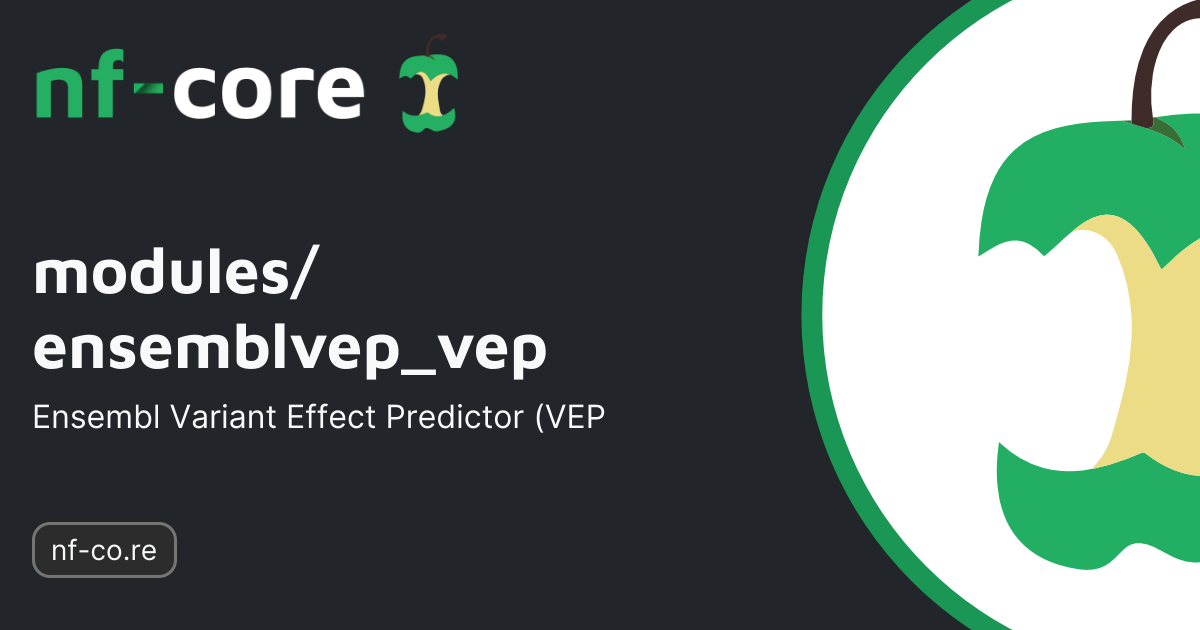 nf-core

modules/
ensemblvep_vep

Ensembl Variant Effect Predictor (VEP

nf-co.re